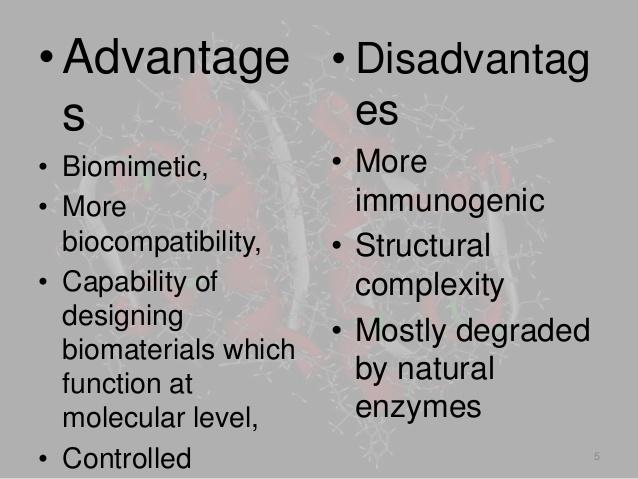 • Advantages

• Biomimetic,

• More biocompatibility,

• Capability of designing biomaterials which function at molecular level,

• Controlled

• Disadvantages

• More immunogenic

• Structural complexity

• Mostly degraded by natural enzymes

5